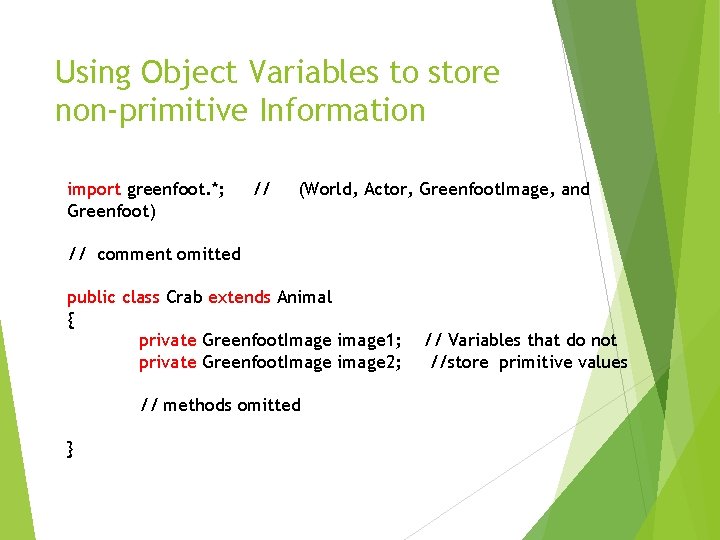 Using Object Variables to store non-primitive Information

import greenfoot.*; // (World, Actor, GreenfootImage, and Greenfoot)

// comment omitted

public class Crab extends Animal
{
private GreenfootImage image1; // Variables that do not
private GreenfootImage image2; //store primitive values

// methods omitted

}